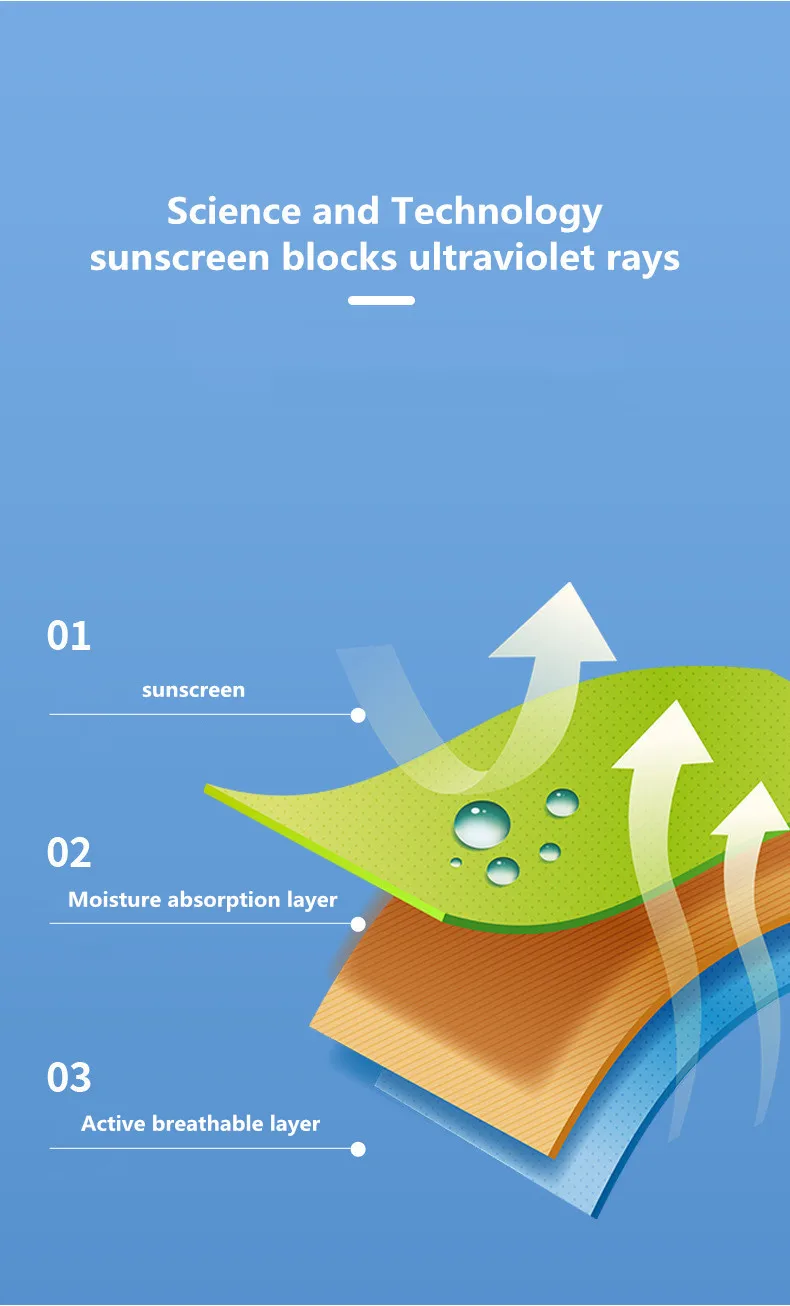 Science and Technology sunscreen blocks ultraviolet rays

01

sunscreen

02

Moisture absorption layer

03

Active breathable layer